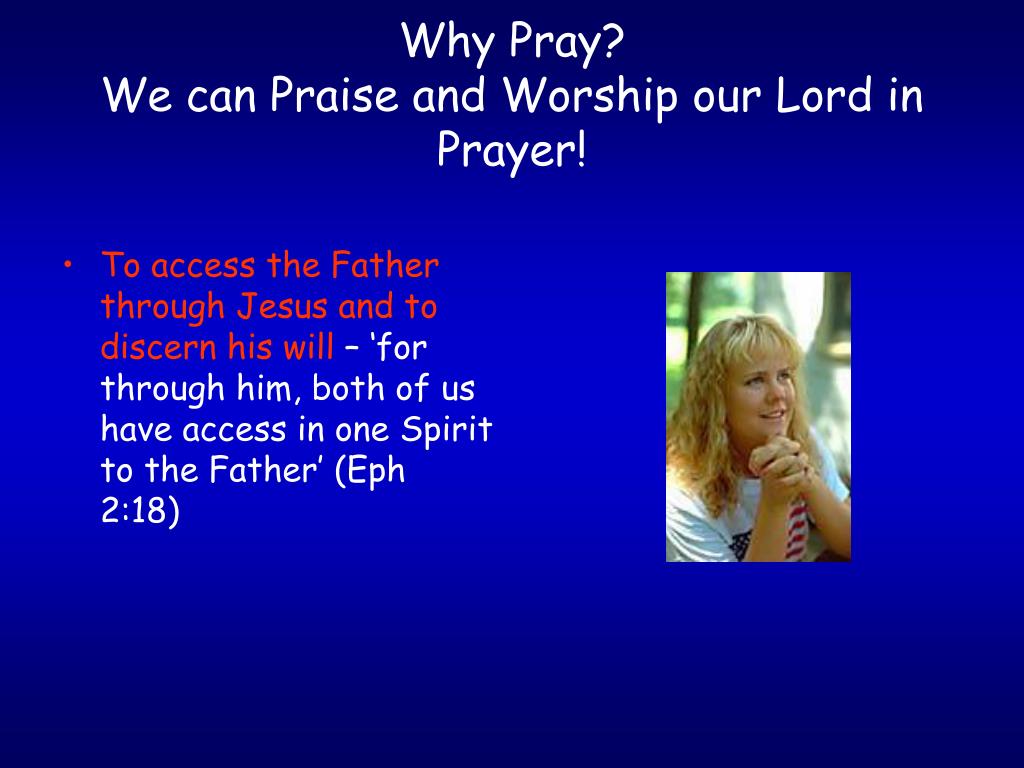 Why Pray?
We can Praise and Worship our Lord in Prayer!

• To access the Father through Jesus and to discern his will – ‘for through him, both of us have access in one Spirit to the Father’ (Eph 2:18)